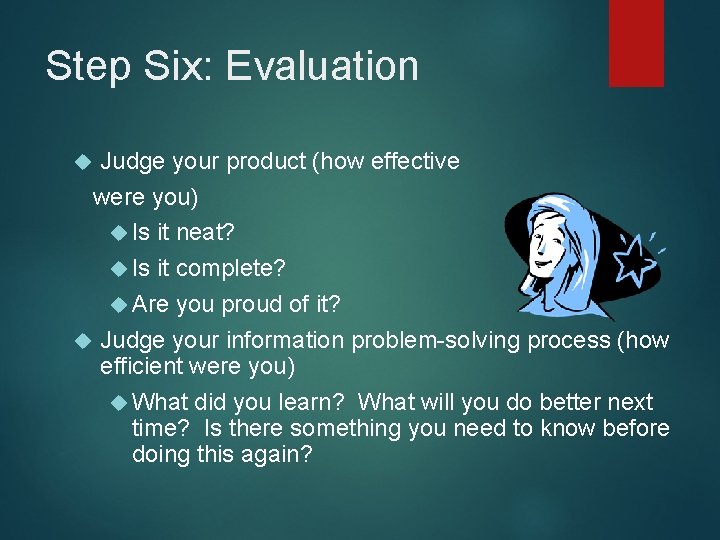 Step Six: Evaluation

Judge your product (how effective were you)

Is it neat?

Is it complete?

Are you proud of it?

Judge your information problem-solving process (how efficient were you)

What did you learn? What will you do better next time? Is there something you need to know before doing this again?